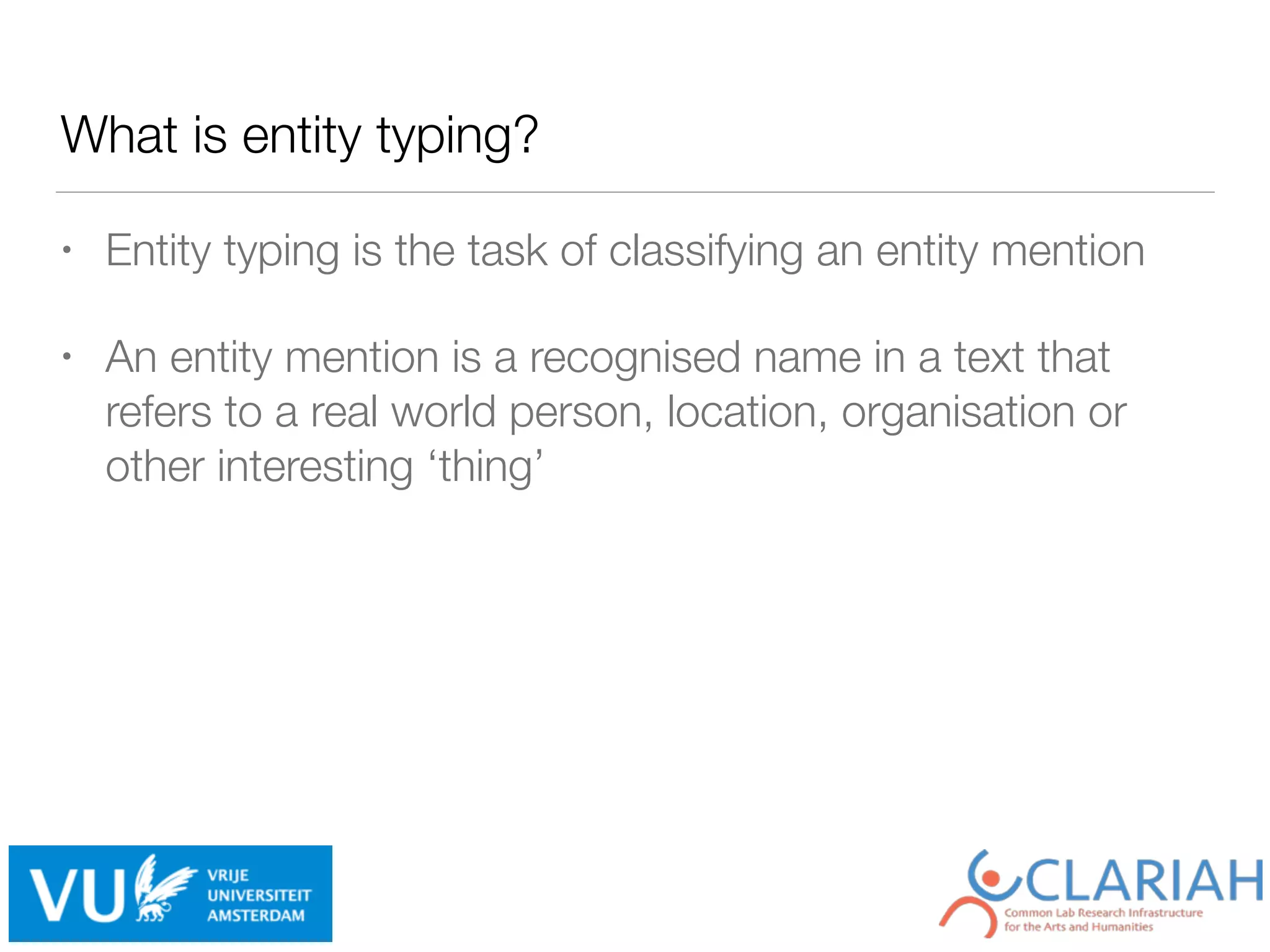 What is entity typing?

• Entity typing is the task of classifying an entity mention

• An entity mention is a recognised name in a text that refers to a real world person, location, organisation or other interesting ‘thing’

VU VRIJE UNIVERSITEIT AMSTERDAM

CLARIAH
Common Lab Research Infrastructure for the Arts and Humanities